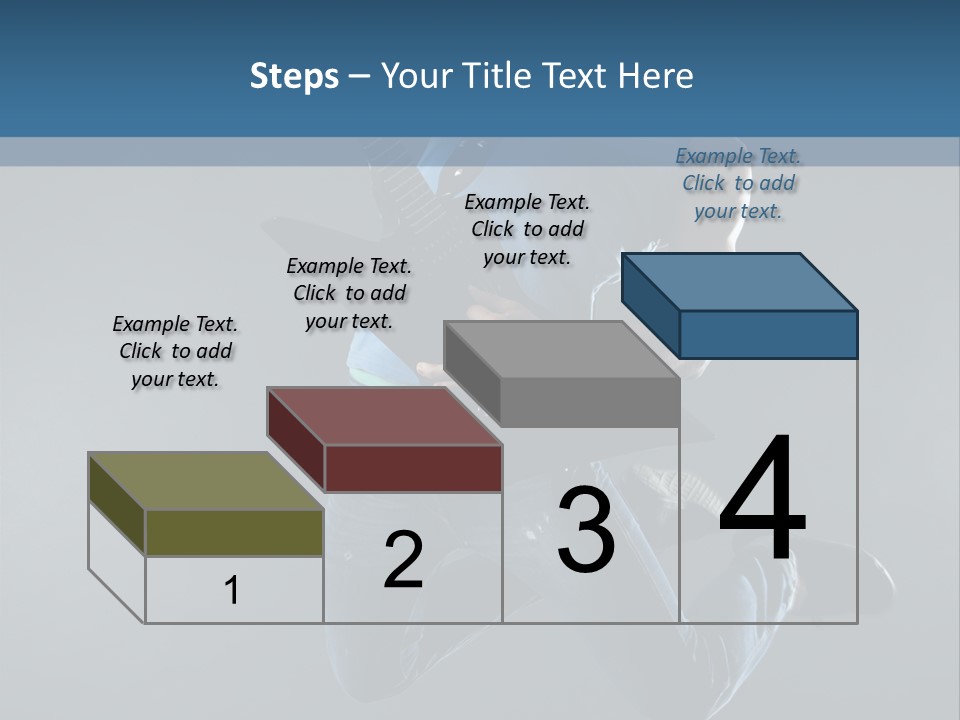 Steps – Your Title Text Here

Example Text. Click to add your text.

Example Text. Click to add your text.

Example Text. Click to add your text.

Example Text. Click to add your text.

1

2

3

4